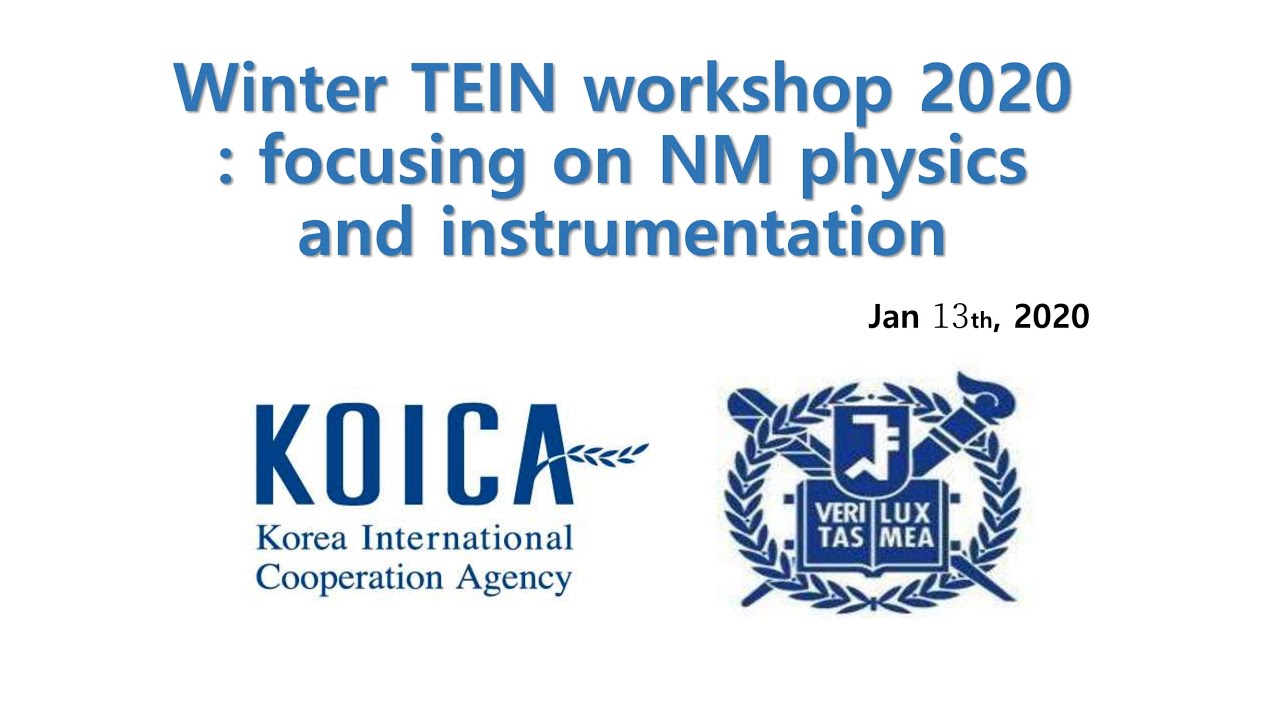 Winter TEIN workshop 2020
: focusing on NM physics
and instrumentation

Jan 13th, 2020

KOICA
Korea International
Cooperation Agency

VERI TAS LUX MEA